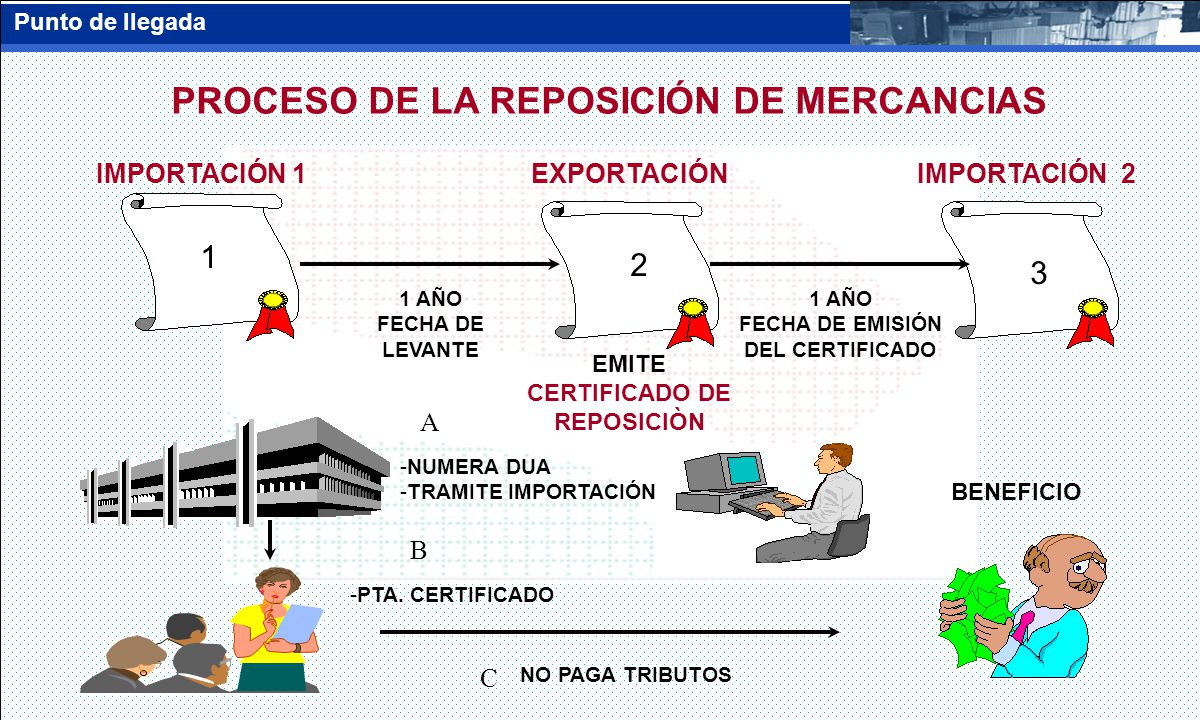 Punto de llegada

PROCESO DE LA REPOSICIÓN DE MERCANCIAS

IMPORTACIÓN 1

EXPORTACIÓN

IMPORTACIÓN 2

1

2

3

1 AÑO FECHA DE LEVANTE

1 AÑO FECHA DE EMISIÓN DEL CERTIFICADO

EMITE

CERTIFICADO DE REPOSICIÒN

A

-NUMERA DUA
-TRAMITE IMPORTACIÓN

BENEFICIO

B

-PTA. CERTIFICADO

C

NO PAGA TRIBUTOS